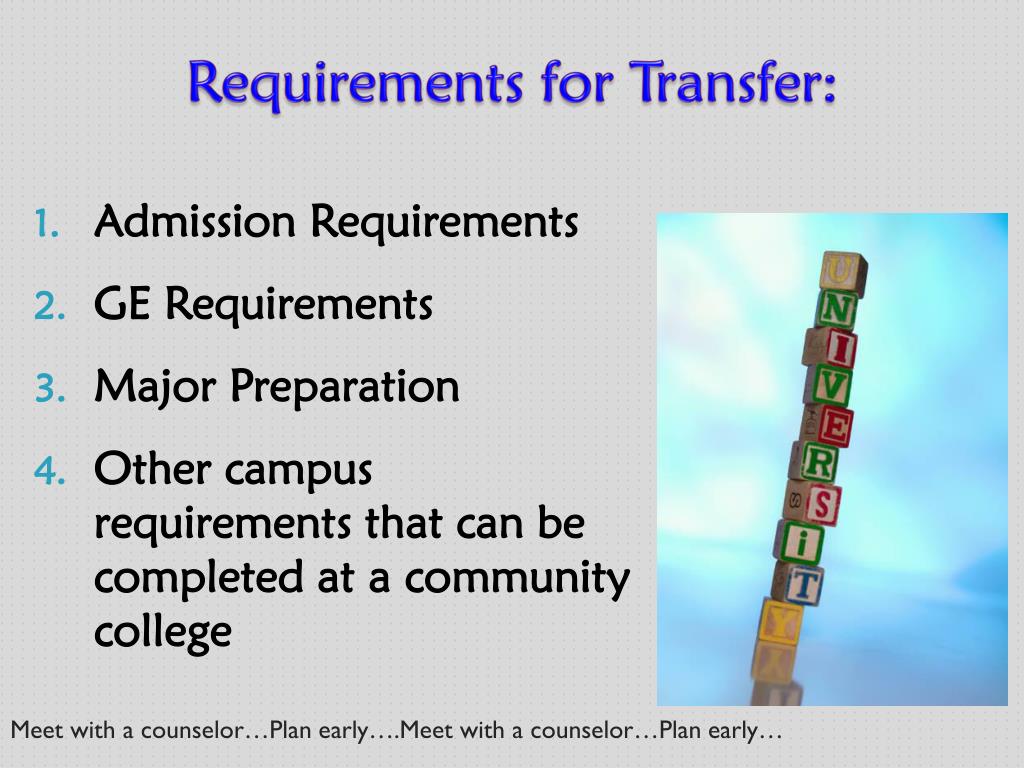 Requirements for Transfer:

1. Admission Requirements
2. GE Requirements
3. Major Preparation
4. Other campus requirements that can be completed at a community college

U N I V E R S i T Y

Meet with a counselor…Plan early….Meet with a counselor…Plan early…